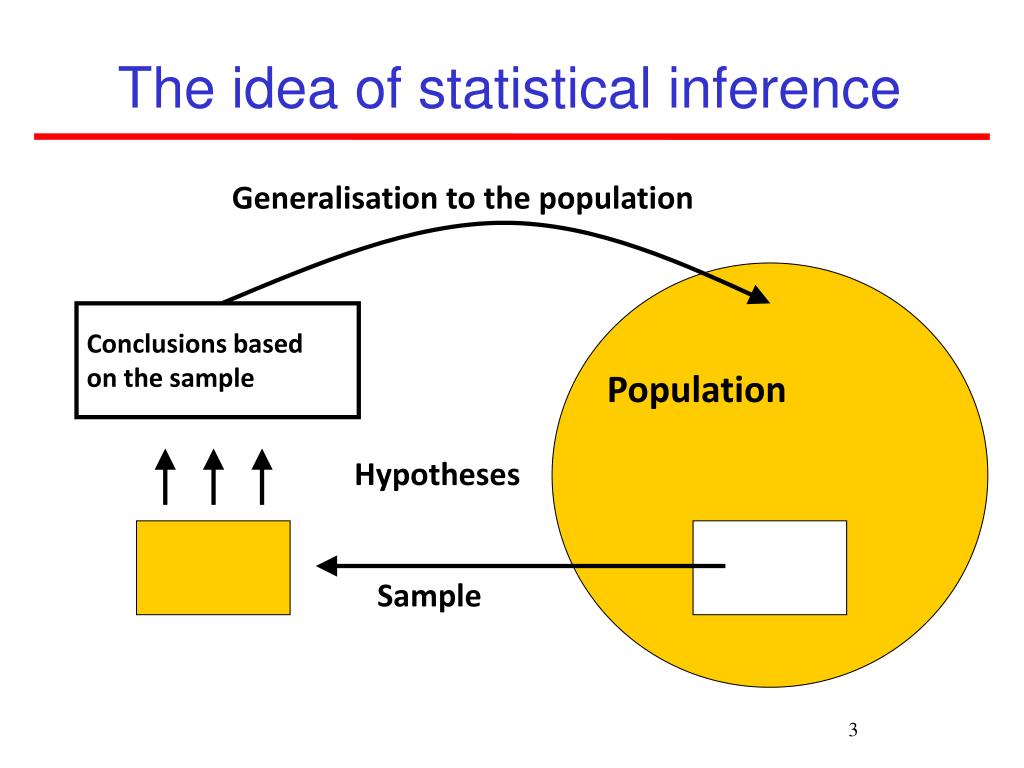 The idea of statistical inference

Generalisation to the population

Conclusions based on the sample

Population

Hypotheses

Sample

3